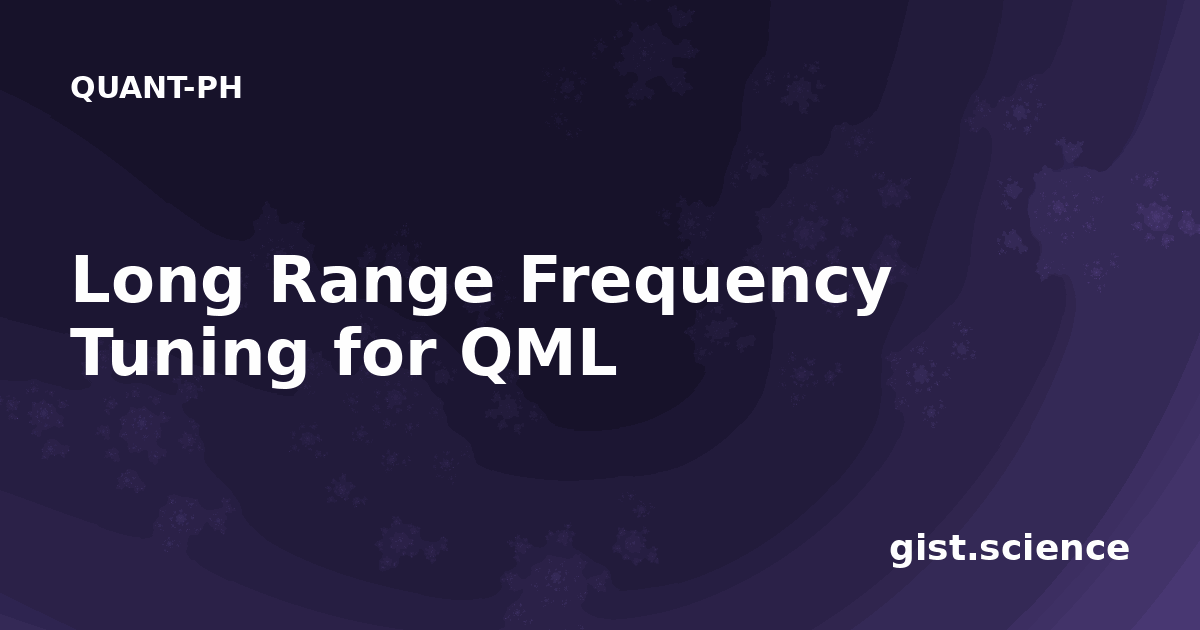 QUANT-PH

Long Range Frequency Tuning for QML

gist.science